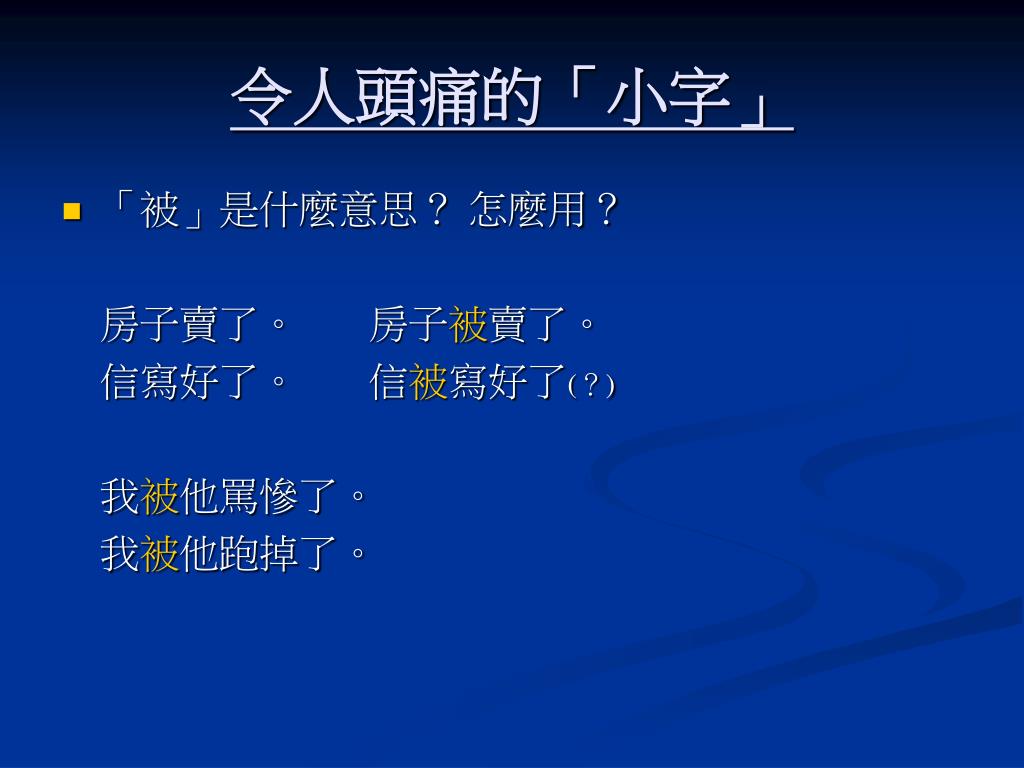 令人頭痛的「小字」

「被」是什麼意思？ 怎麼用？

房子賣了。　　房子被賣了。
信寫好了。　　信被寫好了(？)

我被他罵慘了。
我被他跑掉了。